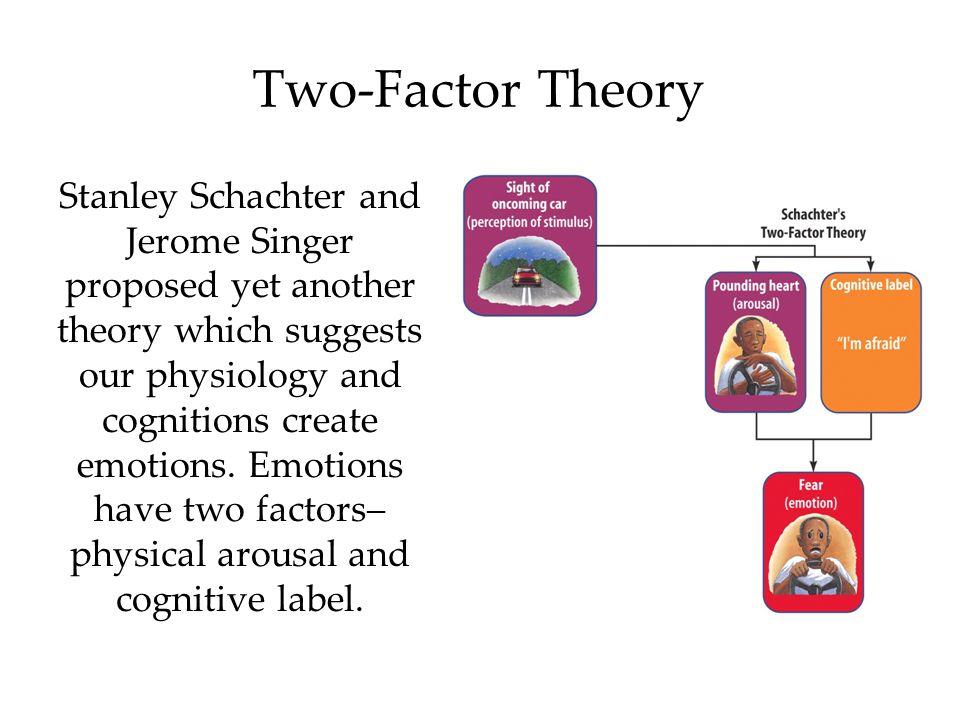 Two-Factor Theory

Stanley Schachter and Jerome Singer proposed yet another theory which suggests our physiology and cognitions create emotions. Emotions have two factors– physical arousal and cognitive label.

Sight of oncoming car (perception of stimulus)

Schachter's Two-Factor Theory

Pounding heart (arousal)

Cognitive label

"I'm afraid"

Fear (emotion)